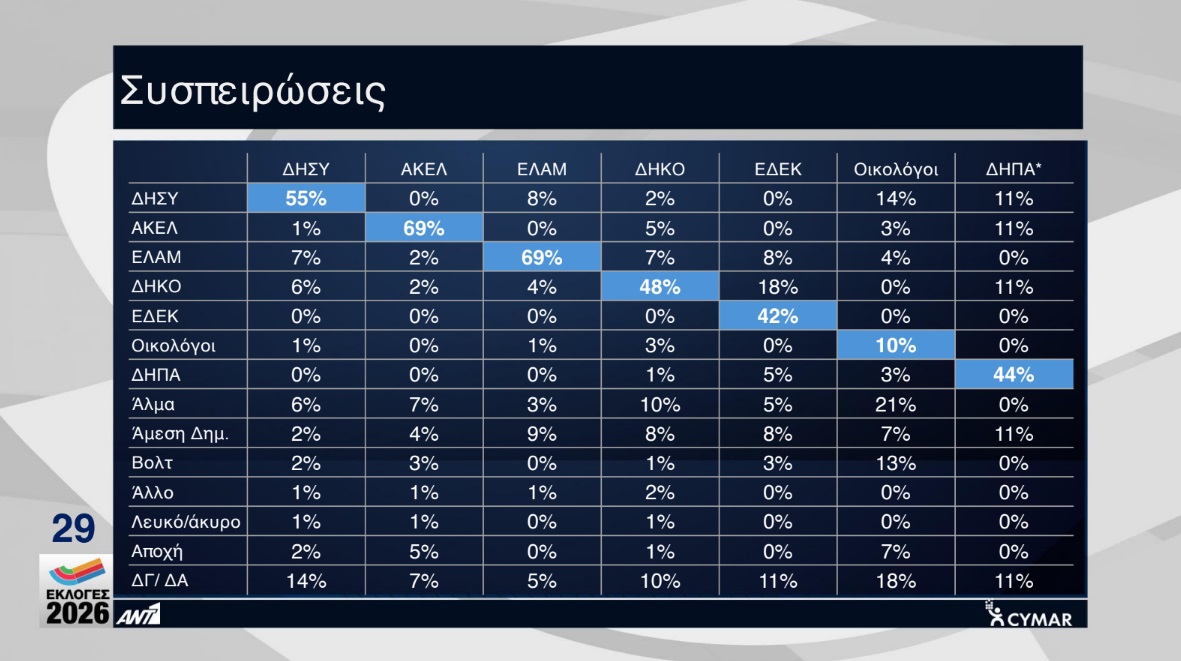 Συσπειρώσεις

| | ΔΗΣΥ | ΑΚΕΛ | ΕΛΑΜ | ΔΗΚΟ | ΕΔΕΚ | Οικολόγοι | ΔΗΠΑ* |
|---|---|---|---|---|---|---|---|
| ΔΗΣΥ | 55% | 0% | 8% | 2% | 0% | 14% | 11% |
| ΑΚΕΛ | 1% | 69% | 0% | 5% | 0% | 3% | 11% |
| ΕΛΑΜ | 7% | 2% | 69% | 7% | 8% | 4% | 0% |
| ΔΗΚΟ | 6% | 2% | 4% | 48% | 18% | 0% | 11% |
| ΕΔΕΚ | 0% | 0% | 0% | 0% | 42% | 0% | 0% |
| Οικολόγοι | 1% | 0% | 1% | 3% | 0% | 10% | 0% |
| ΔΗΠΑ | 0% | 0% | 0% | 1% | 5% | 3% | 44% |
| Άλμα | 6% | 7% | 3% | 10% | 5% | 21% | 0% |
| Άμεση Δημ. | 2% | 4% | 9% | 8% | 8% | 7% | 11% |
| Βολτ | 2% | 3% | 0% | 1% | 3% | 13% | 0% |
| Άλλο | 1% | 1% | 1% | 2% | 0% | 0% | 0% |
| Λευκό/άκυρο | 1% | 1% | 0% | 1% | 0% | 0% | 0% |
| Αποχή | 2% | 5% | 0% | 1% | 0% | 7% | 0% |
| ΔΓ/ ΔΑ | 14% | 7% | 5% | 10% | 11% | 18% | 11% |

29
ΕΚΛΟΓΕΣ 2026
ANT1
CYMAR